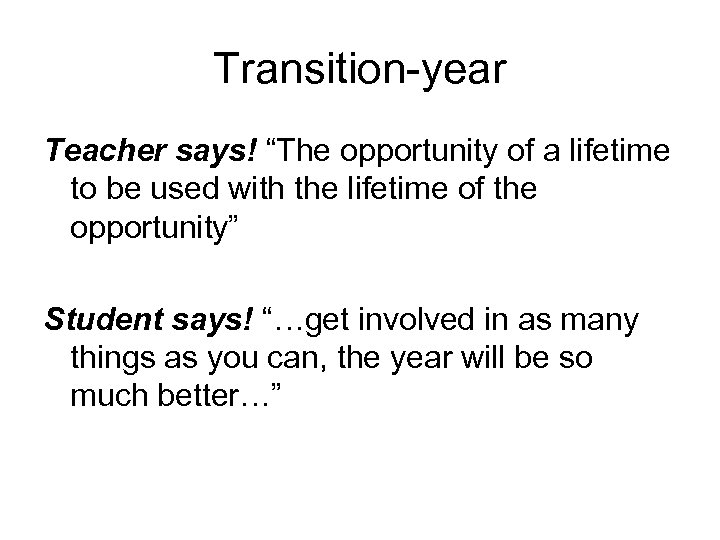 Transition-year

Teacher says! “The opportunity of a lifetime to be used with the lifetime of the opportunity”

Student says! “…get involved in as many things as you can, the year will be so much better…”